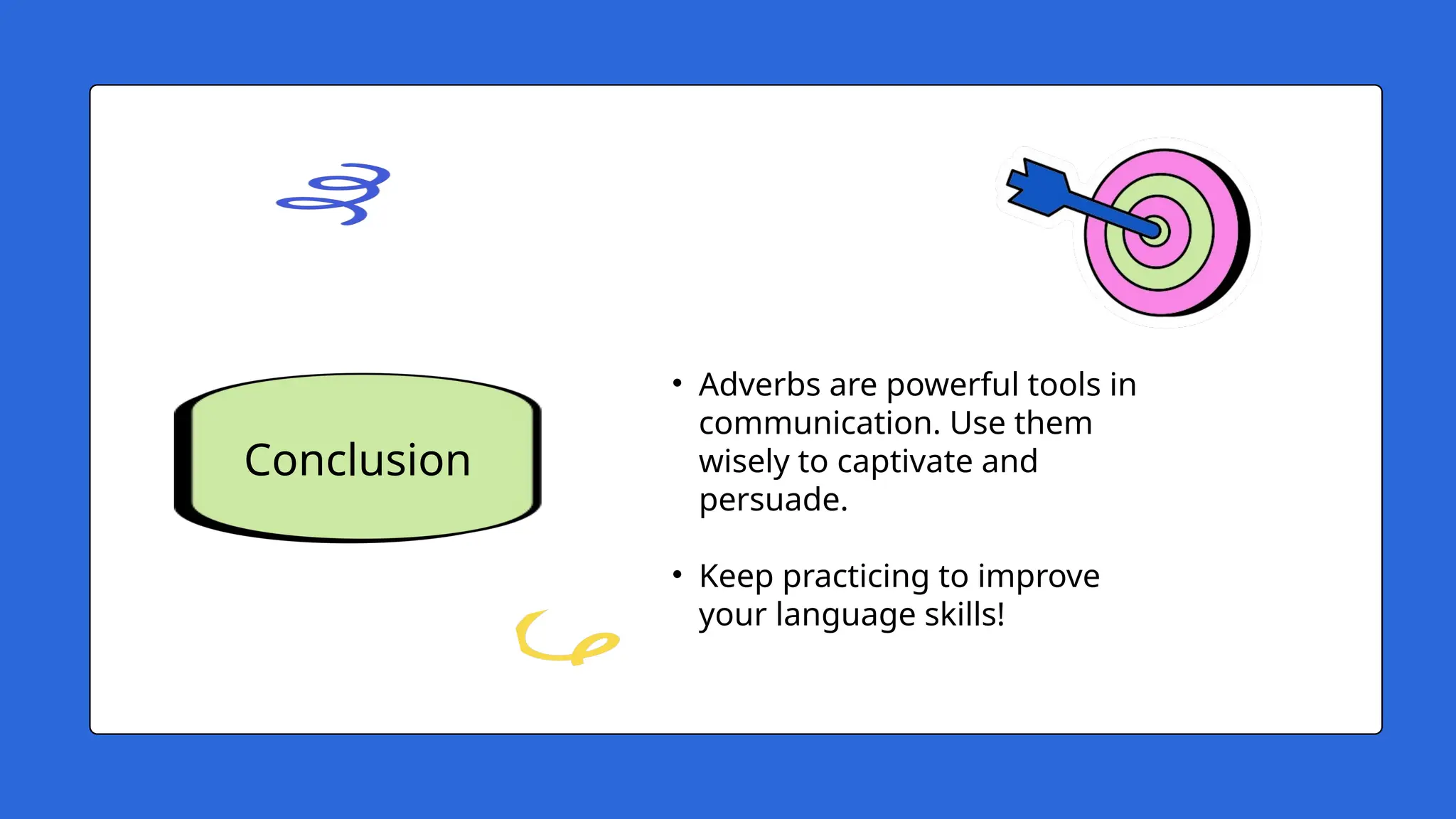 Conclusion

• Adverbs are powerful tools in communication. Use them wisely to captivate and persuade.

• Keep practicing to improve your language skills!